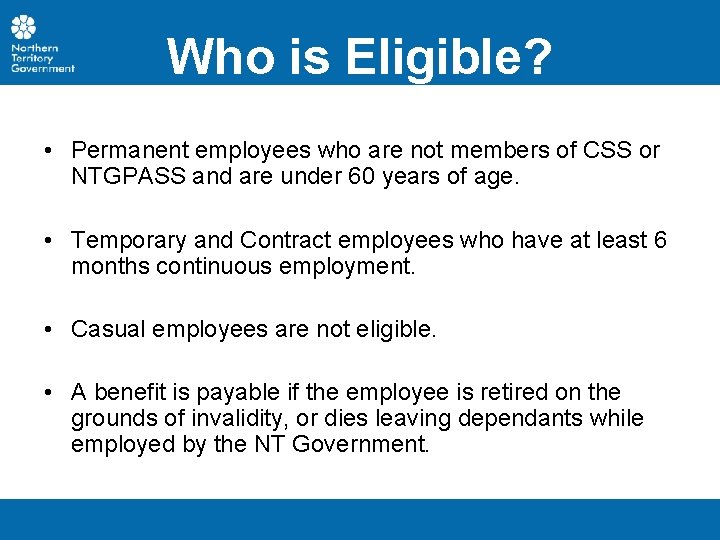 Northern Territory Government

Who is Eligible?

• Permanent employees who are not members of CSS or NTGPASS and are under 60 years of age.

• Temporary and Contract employees who have at least 6 months continuous employment.

• Casual employees are not eligible.

• A benefit is payable if the employee is retired on the grounds of invalidity, or dies leaving dependants while employed by the NT Government.